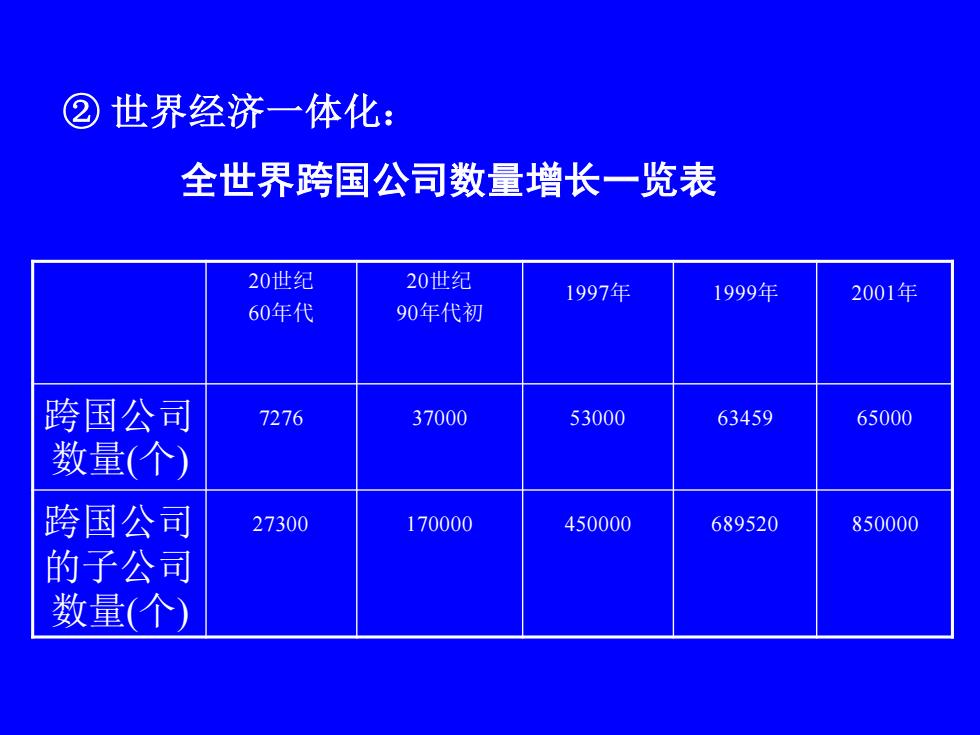 ② 世界经济一体化：

全世界跨国公司数量增长一览表

| | 20世纪 60年代 | 20世纪 90年代初 | 1997年 | 1999年 | 2001年 |
|---|---|---|---|---|---|
| 跨国公司数量(个) | 7276 | 37000 | 53000 | 63459 | 65000 |
| 跨国公司的子公司数量(个) | 27300 | 170000 | 450000 | 689520 | 850000 |